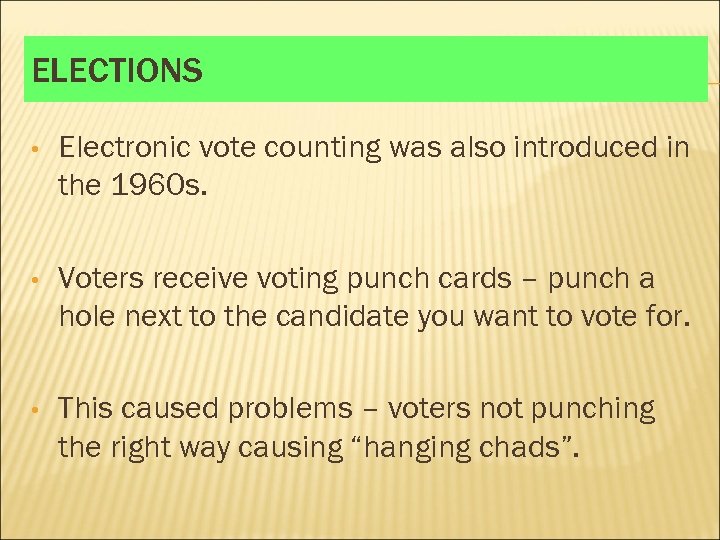 ELECTIONS

• Electronic vote counting was also introduced in the 1960s.

• Voters receive voting punch cards – punch a hole next to the candidate you want to vote for.

• This caused problems – voters not punching the right way causing “hanging chads”.